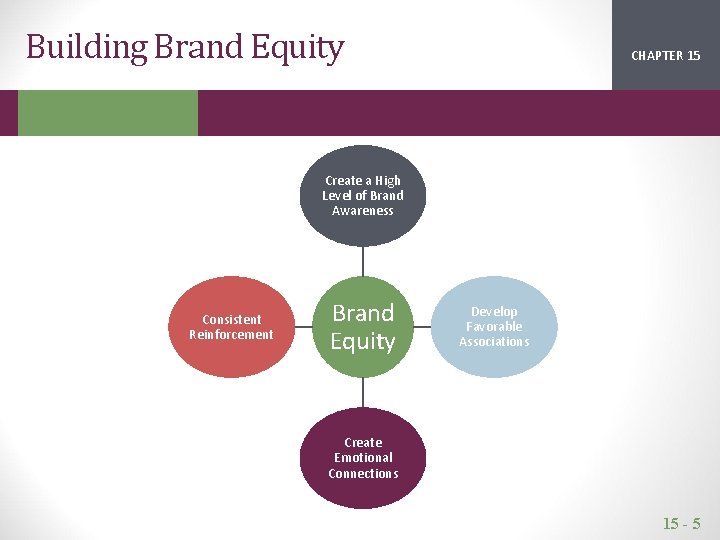 Building Brand Equity

CHAPTER 15

Create a High Level of Brand Awareness

Consistent Reinforcement

Brand Equity

Develop Favorable Associations

Create Emotional Connections

15 - 5